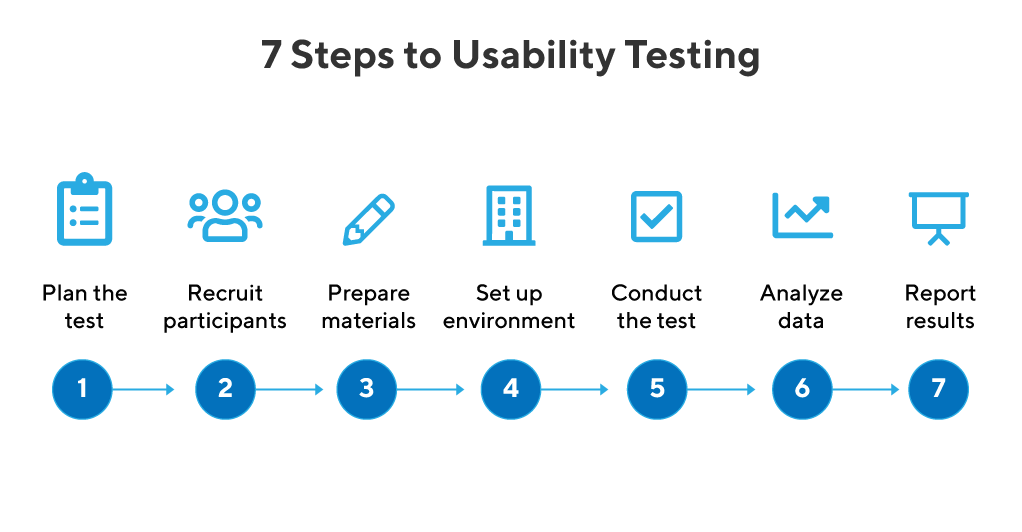 7 Steps to Usability Testing

Plan the test

Recruit participants

Prepare materials

Set up environment

Conduct the test

Analyze data

Report results

1

2

3

4

5

6

7